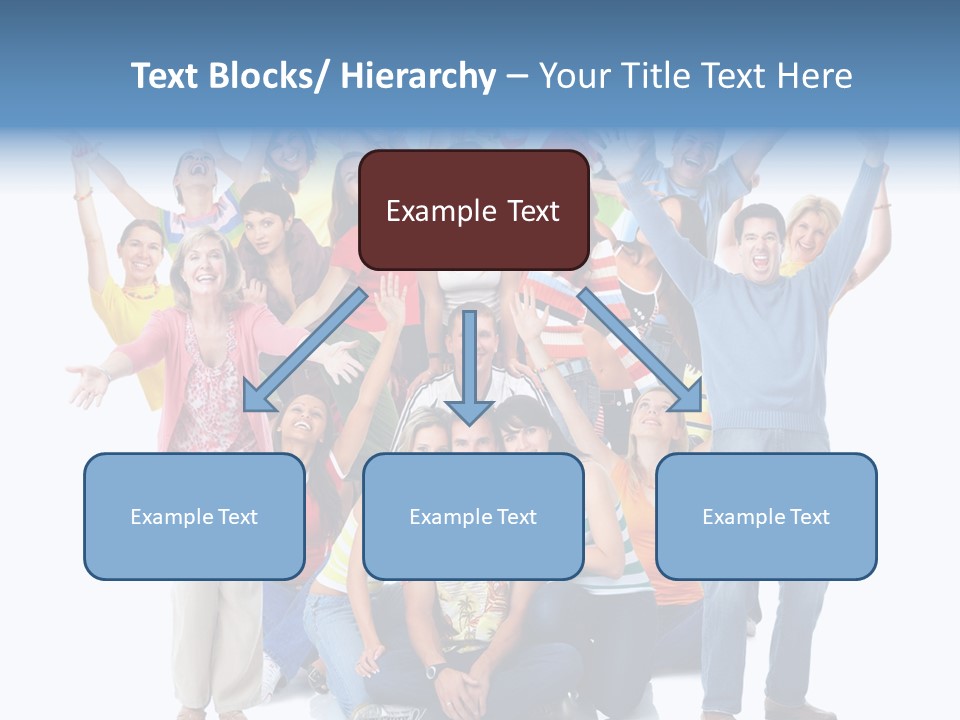 Text Blocks/ Hierarchy – Your Title Text Here

Example Text

Example Text

Example Text

Example Text